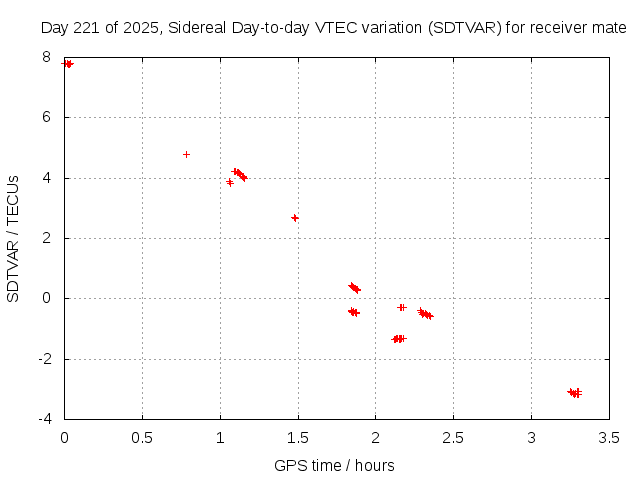 Day 221 of 2025, Sidereal Day-to-day VTEC variation (SDTVAR) for receiver mate

SDTVAR / TECUs

8
6
4
2
0
-2
-4

0 0.5 1 1.5 2 2.5 3 3.5

GPS time / hours